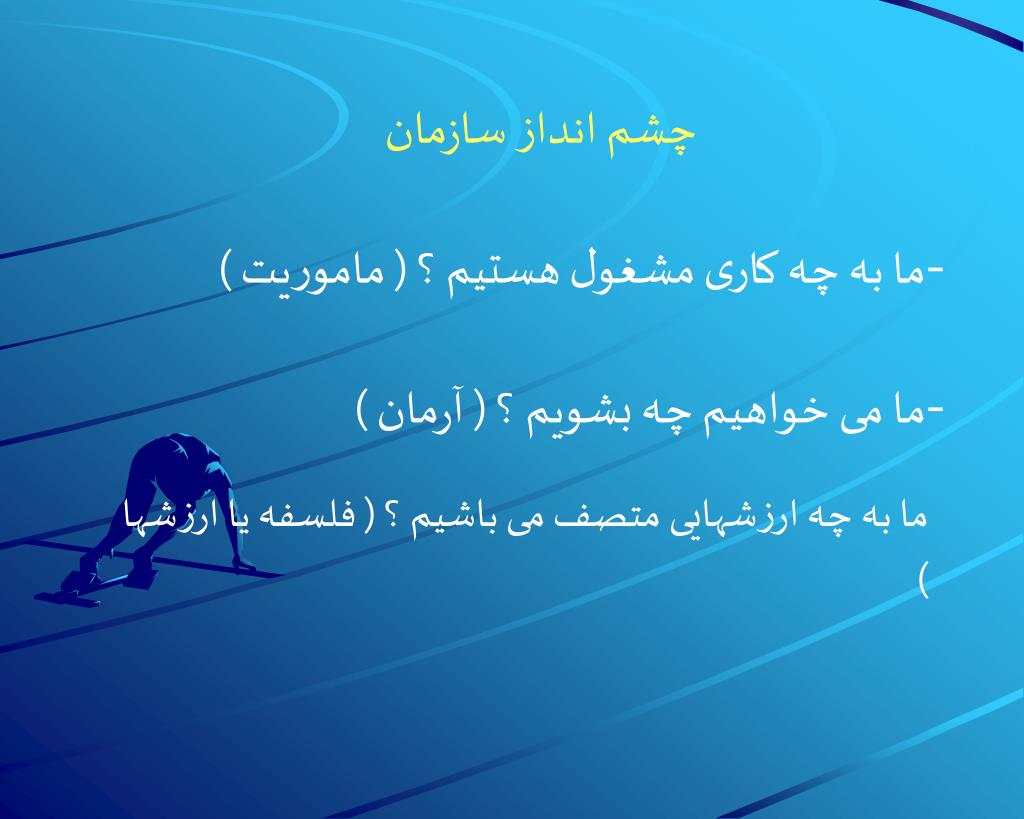 چشم انداز سازمان

-ما به چه کاری مشغول هستیم ؟ ( ماموریت )

-ما می خواهیم چه بشویم ؟ ( آرمان )

ما به چه ارزشهایی متصف می باشیم ؟ ( فلسفه یا ارزشها )